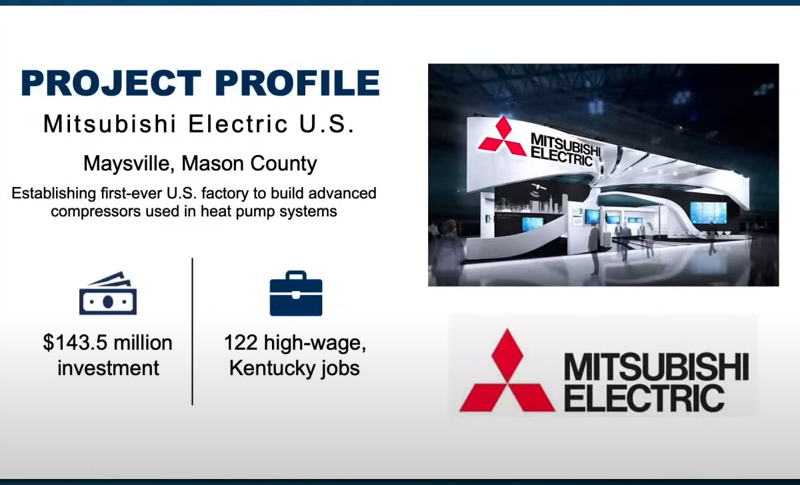 PROJECT PROFILE

Mitsubishi Electric U.S.

Maysville, Mason County

Establishing first-ever U.S. factory to build advanced compressors used in heat pump systems

$143.5 million investment

122 high-wage, Kentucky jobs

MITSUBISHI ELECTRIC

MITSUBISHI ELECTRIC